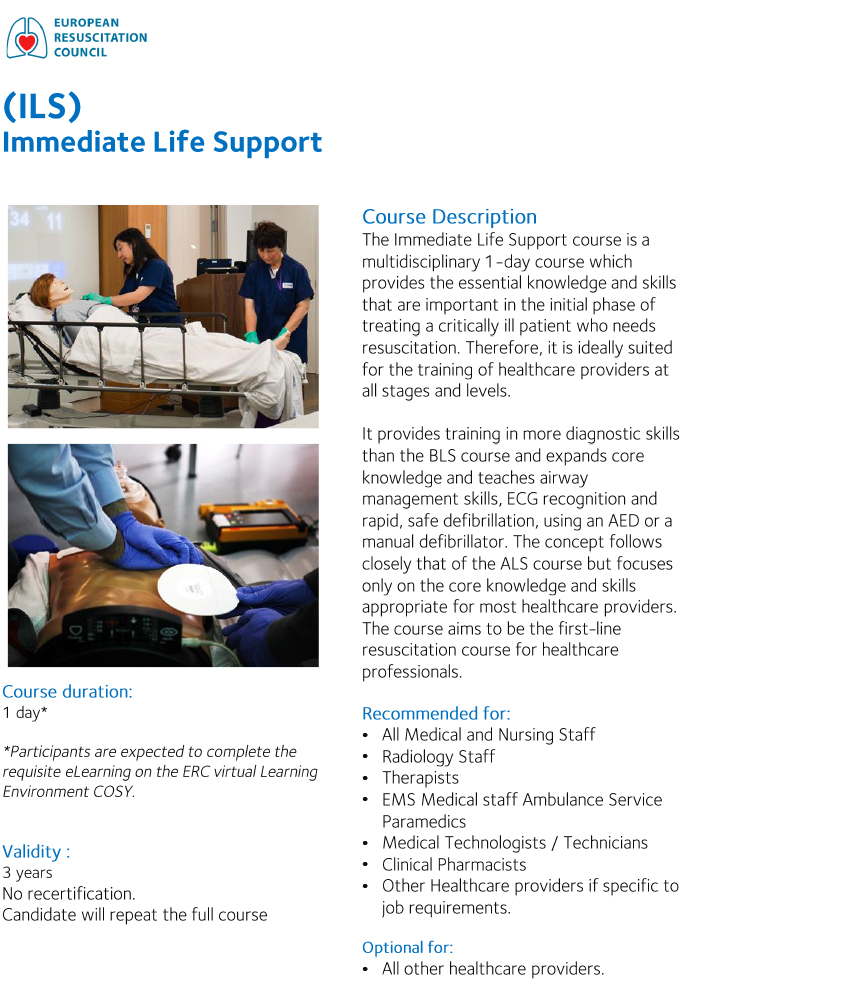 EUROPEAN
RESUSCITATION
COUNCIL

(ILS)
Immediate Life Support

34 11

Course duration:
1 day*

*Participants are expected to complete the requisite eLearning on the ERC virtual Learning Environment COSY.

Validity :
3 years
No recertification.
Candidate will repeat the full course

Course Description
The Immediate Life Support course is a multidisciplinary 1-day course which provides the essential knowledge and skills that are important in the initial phase of treating a critically ill patient who needs resuscitation. Therefore, it is ideally suited for the training of healthcare providers at all stages and levels.

It provides training in more diagnostic skills than the BLS course and expands core knowledge and teaches airway management skills, ECG recognition and rapid, safe defibrillation, using an AED or a manual defibrillator. The concept follows closely that of the ALS course but focuses only on the core knowledge and skills appropriate for most healthcare providers. The course aims to be the first-line resuscitation course for healthcare professionals.

Recommended for:
• All Medical and Nursing Staff
• Radiology Staff
• Therapists
• EMS Medical staff Ambulance Service Paramedics
• Medical Technologists / Technicians
• Clinical Pharmacists
• Other Healthcare providers if specific to job requirements.

Optional for:
• All other healthcare providers.